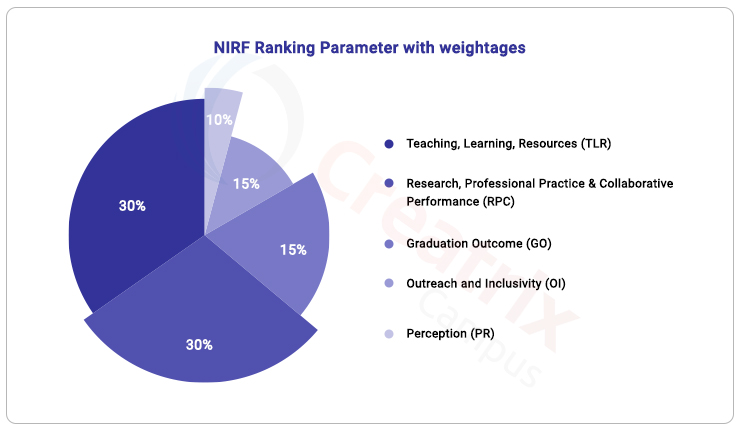 NIRF Ranking Parameter with weightages

10%

15%

30%

15%

30%

Teaching, Learning, Resources (TLR)

Research, Professional Practice & Collaborative Performance (RPC)

Graduation Outcome (GO)

Outreach and Inclusivity (OI)

Perception (PR)

creatrix campus